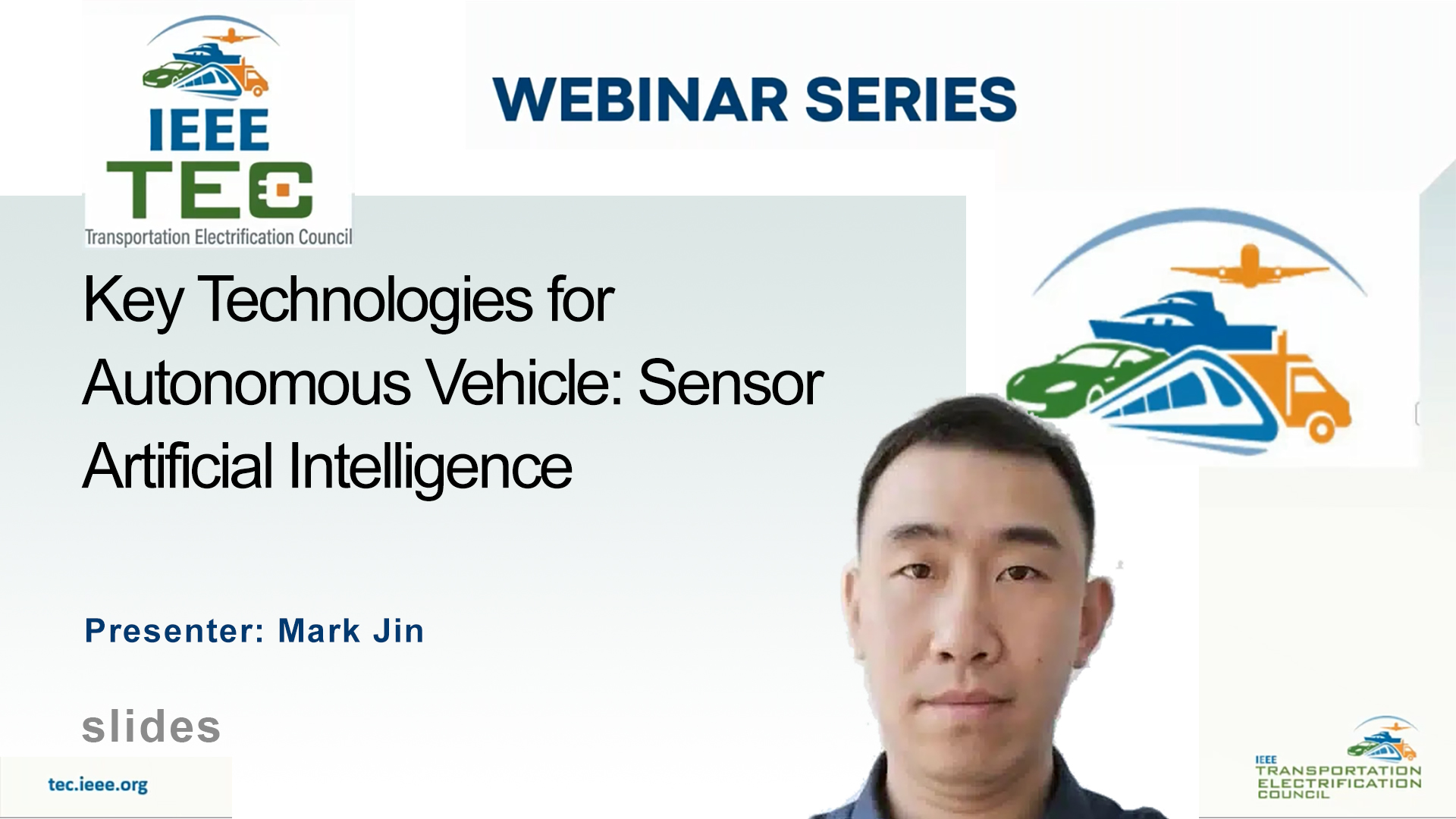 IEEE
TEC
Transportation Electrification Council

WEBINAR SERIES

Key Technologies for Autonomous Vehicle: Sensor Artificial Intelligence

Presenter: Mark Jin

slides

tec.ieee.org

IEEE
TRANSPORTATION
ELECTRIFICATION
COUNCIL